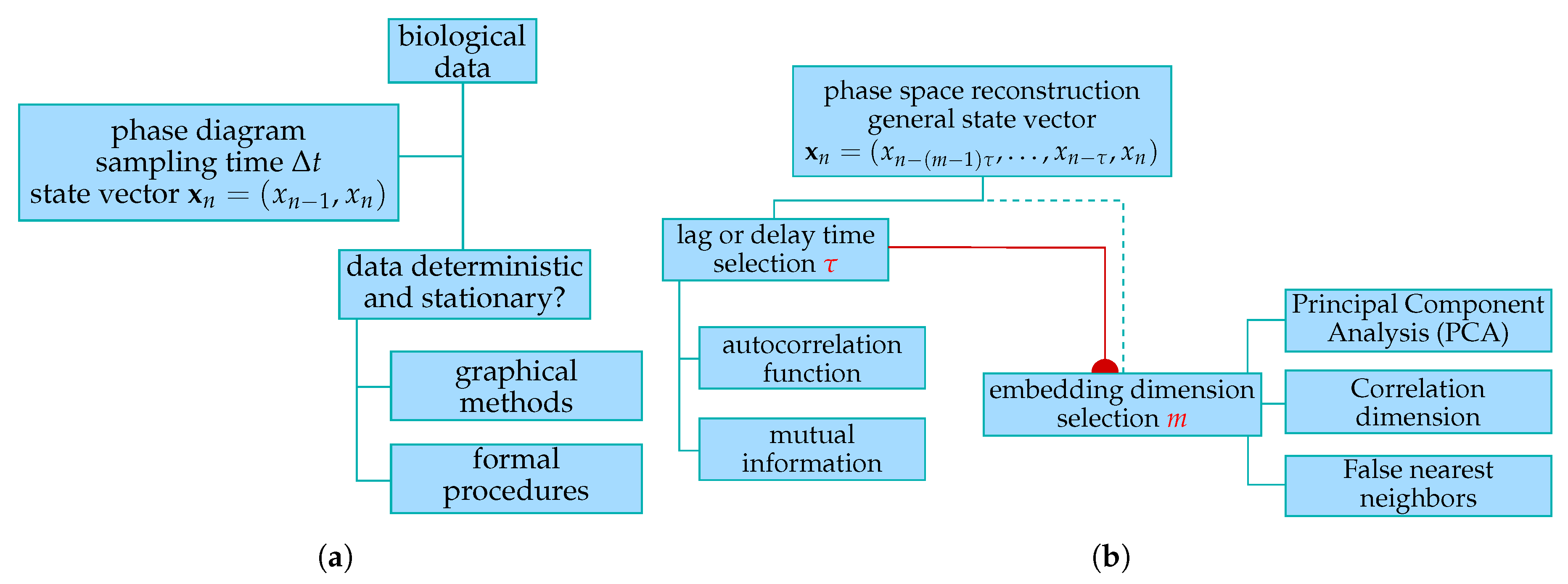 biological data

phase diagram
sampling time $\Delta t$
state vector $\mathbf{x}_n = (x_{n-1}, x_n)$

data deterministic and stationary?

graphical methods

formal procedures

(a)

phase space reconstruction
general state vector
$\mathbf{x}_n = (x_{n-(m-1)\tau}, \ldots, x_{n-\tau}, x_n)$

lag or delay time selection $\tau$

autocorrelation function

mutual information

embedding dimension selection $m$

Principal Component Analysis (PCA)

Correlation dimension

False nearest neighbors

(b)